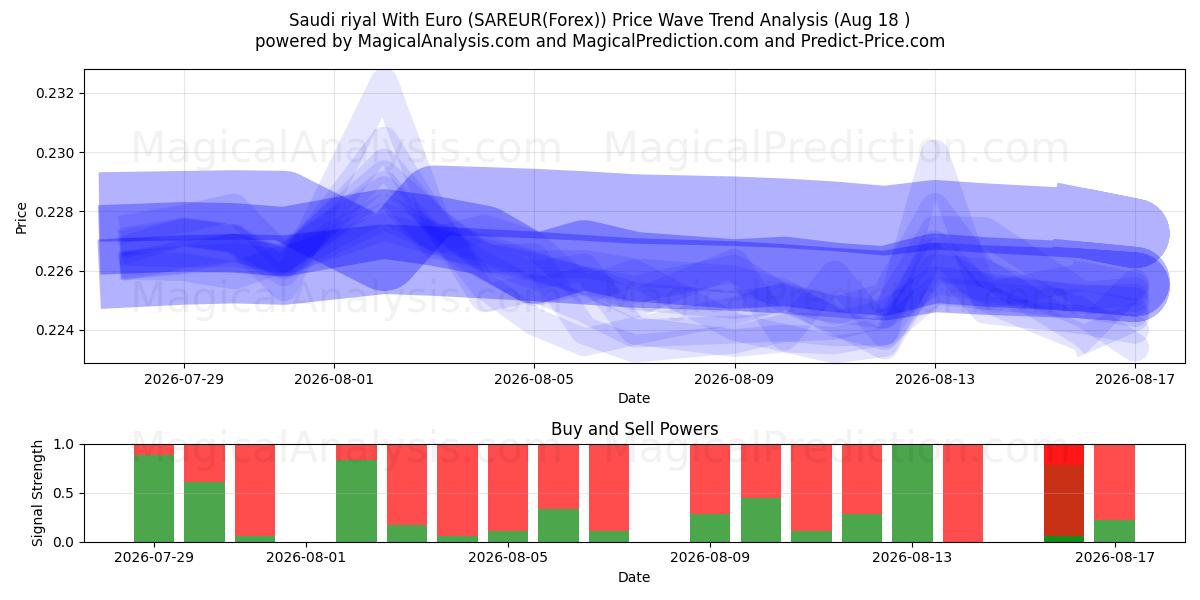 Saudi riyal With Euro (SAREUR(Forex)) Price Wave Trend Analysis (Aug 18 )
powered by MagicalAnalysis.com and MagicalPrediction.com and Predict-Price.com

MagicalAnalysis.com MagicalPrediction.com
MagicalAnalysis.com MagicalPrediction.com

Price
0.232
0.230
0.228
0.226
0.224

2026-07-29 2026-08-01 2026-08-05 2026-08-09 2026-08-13 2026-08-17
Date

Buy and Sell Powers

MagicalAnalysis.com MagicalPrediction.com

Signal Strength
1.0
0.5
0.0

2026-07-29 2026-08-01 2026-08-05 2026-08-09 2026-08-13 2026-08-17
Date